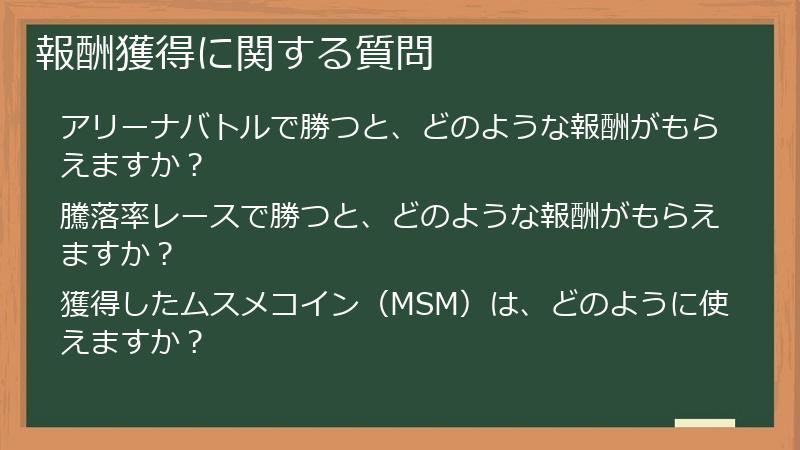 報酬獲得に関する質問

アリーナバトルで勝つと、どのような報酬がもらえますか？

騰落率レースで勝つと、どのような報酬がもらえますか？

獲得したムスメコイン（MSM）は、どのように使えますか？